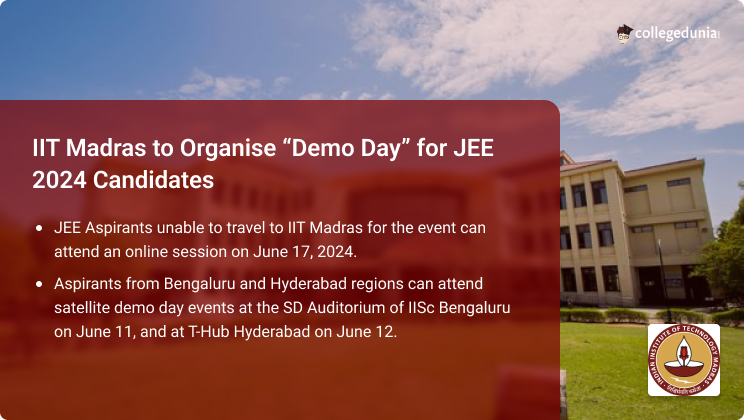 collegedunia

IIT Madras to Organise "Demo Day" for JEE 2024 Candidates

• JEE Aspirants unable to travel to IIT Madras for the event can attend an online session on June 17, 2024.
• Aspirants from Bengaluru and Hyderabad regions can attend satellite demo day events at the SD Auditorium of IISc Bengaluru on June 11, and at T-Hub Hyderabad on June 12.

INDIAN INSTITUTE OF TECHNOLOGY MADRAS